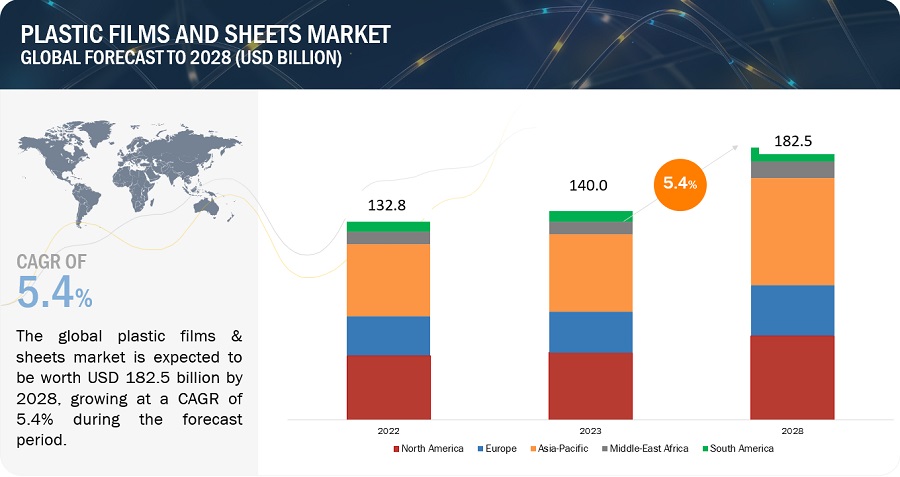 PLASTIC FILMS AND SHEETS MARKET
GLOBAL FORECAST TO 2028 (USD BILLION)

CAGR OF
5.4%

The global plastic films & sheets market is expected to be worth USD 182.5 billion by 2028, growing at a CAGR of 5.4% during the forecast period.

132.8
140.0
5.4%
182.5

2022
2023
2028

North America
Europe
Asia-Pacific
Middle-East Africa
South America